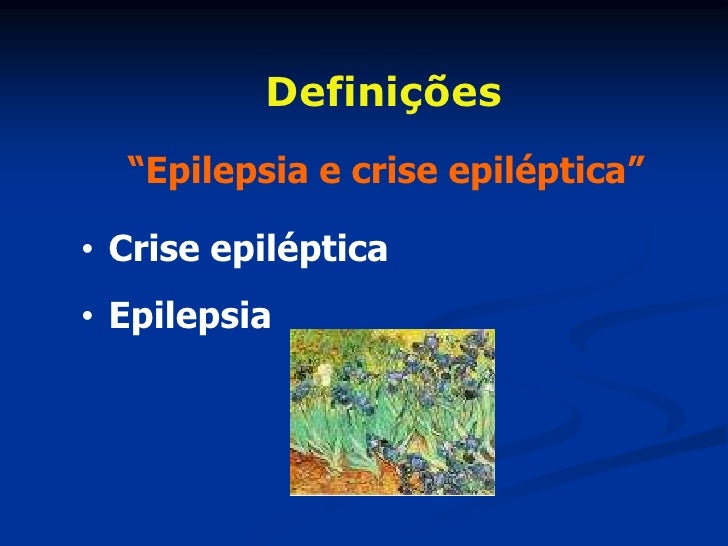 Definições

“Epilepsia e crise epiléptica”

• Crise epiléptica
• Epilepsia